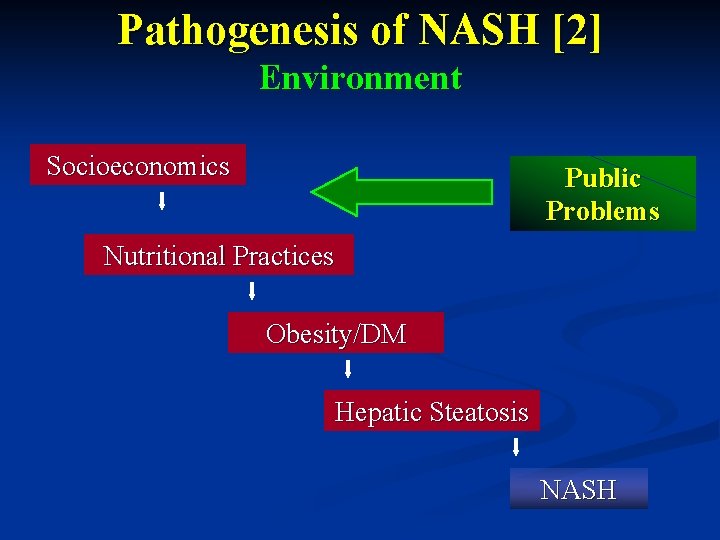 Pathogenesis of NASH [2]
Environment

Socioeconomics

Public Problems

Nutritional Practices

Obesity/DM

Hepatic Steatosis

NASH